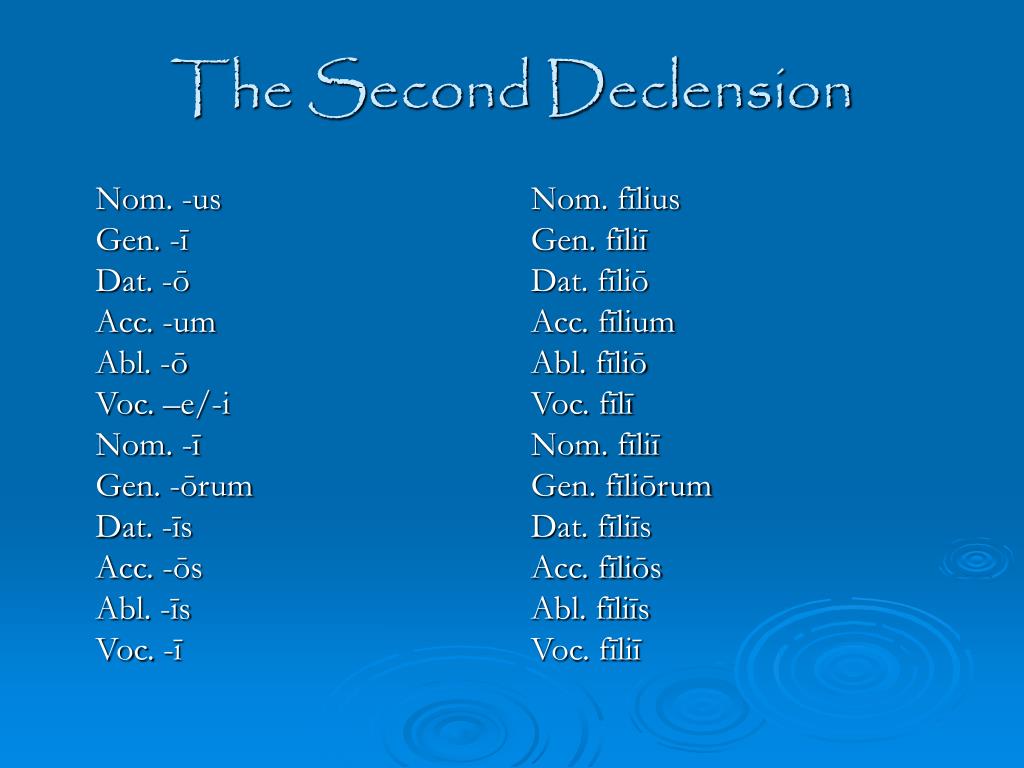 The Second Declension

Nom. -us
Gen. -ī
Dat. -ō
Acc. -um
Abl. -ō
Voc. –e/-i
Nom. -ī
Gen. -ōrum
Dat. -īs
Acc. -ōs
Abl. -īs
Voc. -ī

Nom. fīlius
Gen. fīliī
Dat. fīliō
Acc. fīlium
Abl. fīliō
Voc. fīlī
Nom. fīliī
Gen. fīliōrum
Dat. fīliīs
Acc. fīliōs
Abl. fīliīs
Voc. fīliī